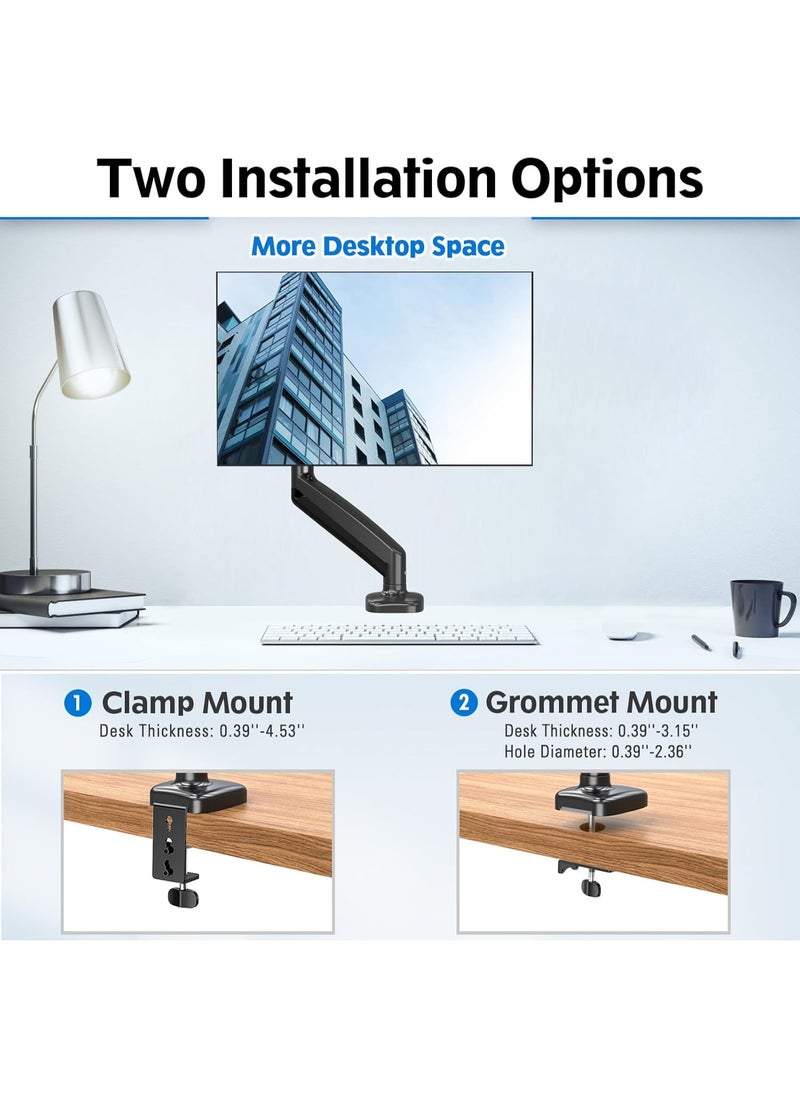 Two Installation Options

More Desktop Space

1 Clamp Mount
Desk Thickness: 0.39''-4.53''

2 Grommet Mount
Desk Thickness: 0.39''-3.15''
Hole Diameter: 0.39''-2.36''